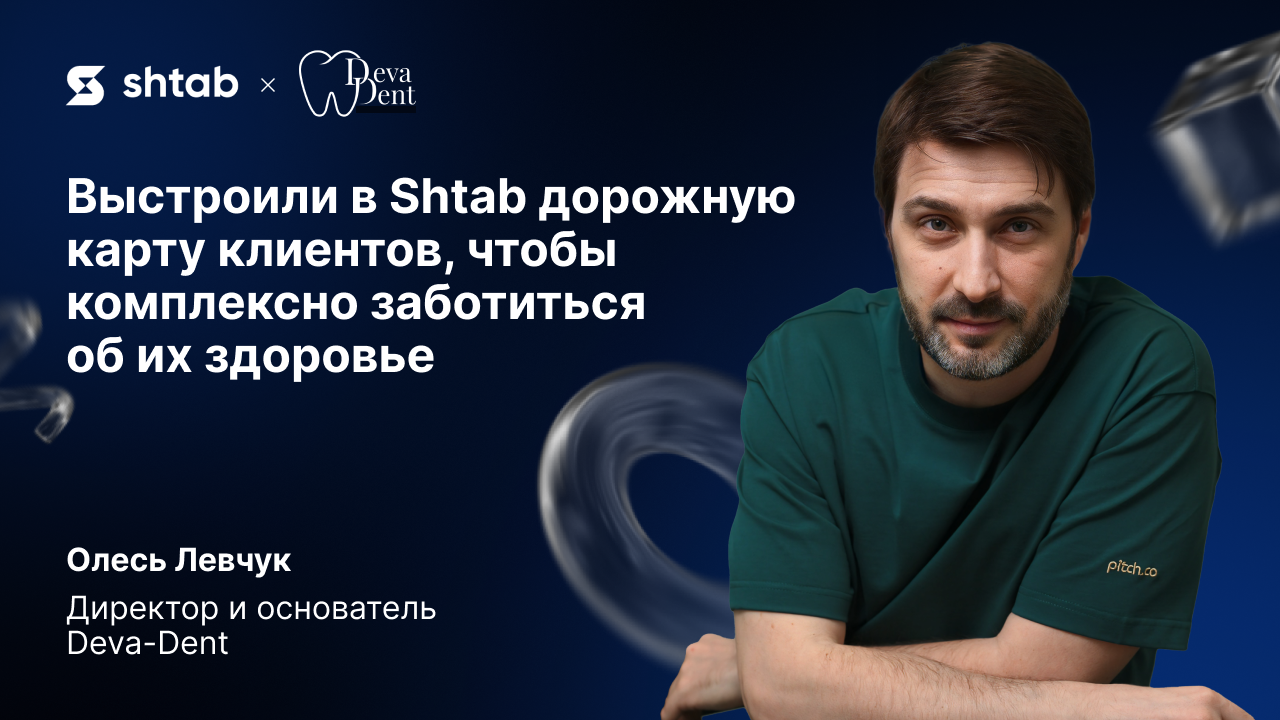 shtab × Deva Dent

Выстроили в Shtab дорожную карту клиентов, чтобы комплексно заботиться об их здоровье

Олесь Левчук

Директор и основатель Deva-Dent

pitch.co